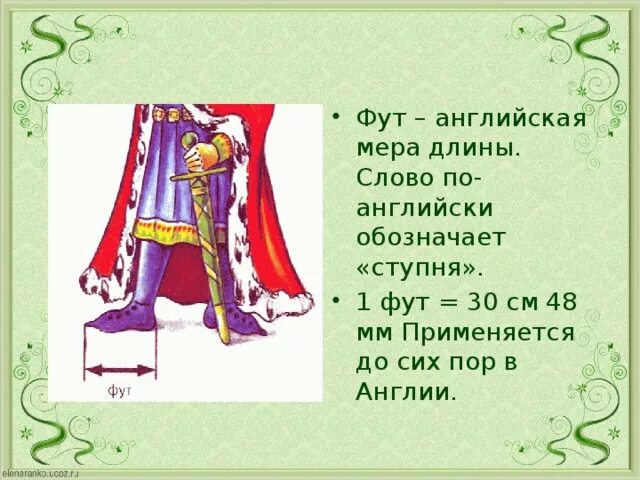 фут

• Фут – английская мера длины. Слово по-английски обозначает «ступня».
• 1 фут = 30 см 48 мм Применяется до сих пор в Англии.

elenaranko.ucoz.ru